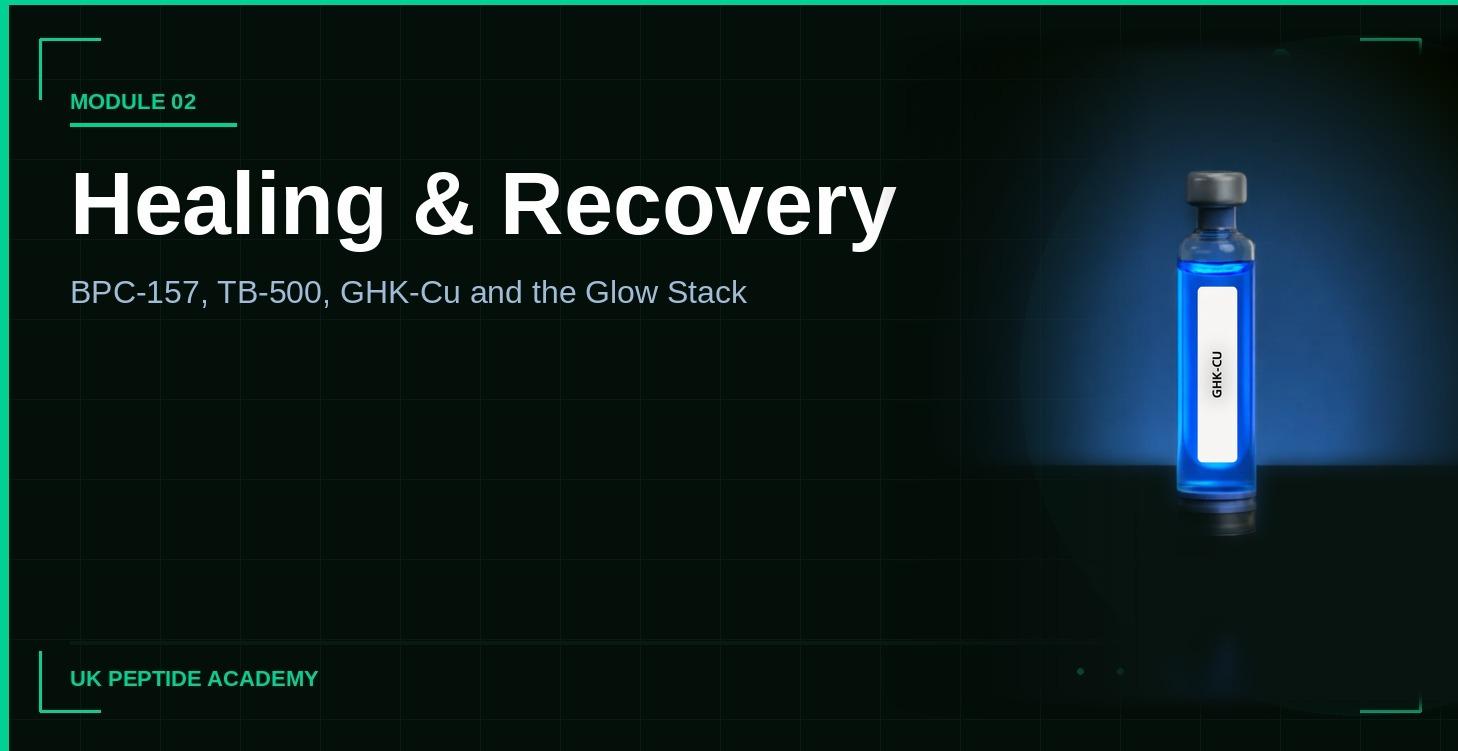 MODULE 02

Healing & Recovery

BPC-157, TB-500, GHK-Cu and the Glow Stack

GHK-CU

UK PEPTIDE ACADEMY